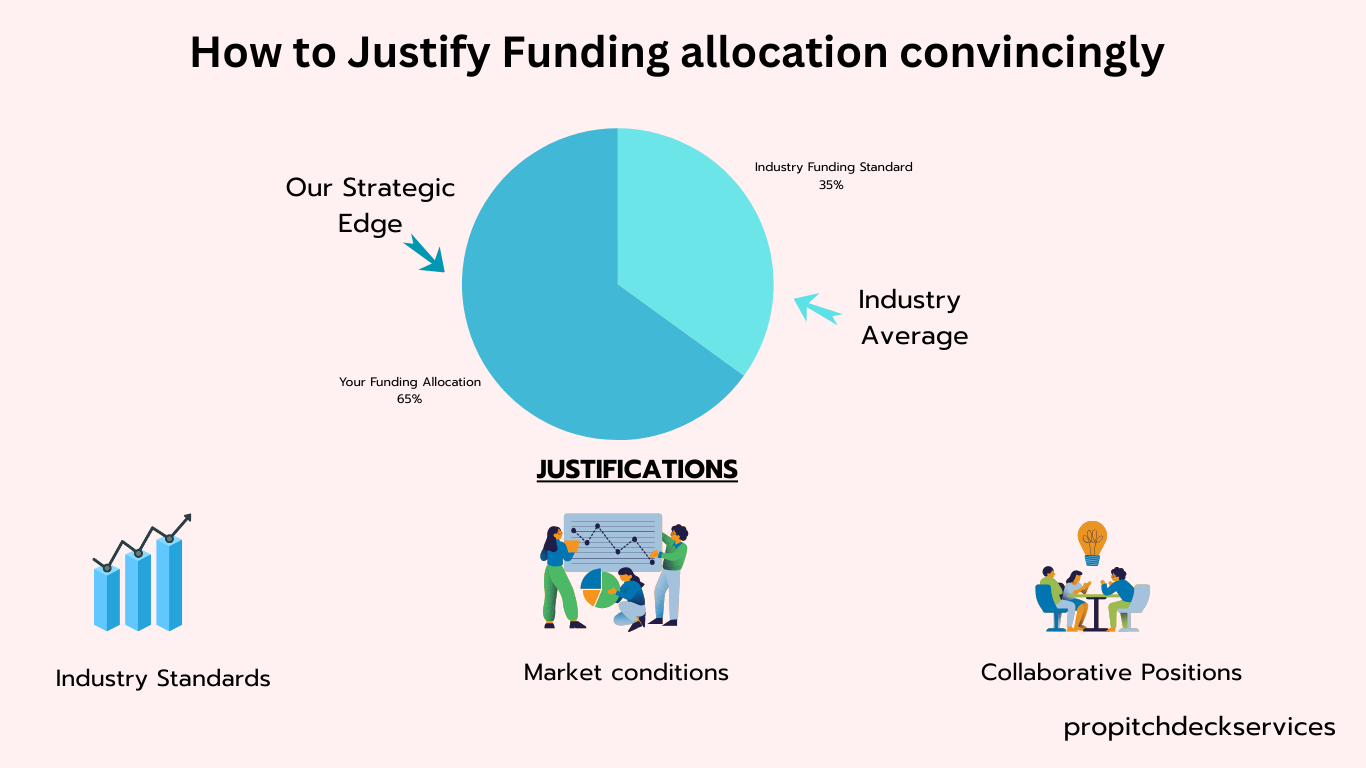 How to Justify Funding allocation convincingly

Our Strategic Edge

Industry Funding Standard
35%

Industry Average

Your Funding Allocation
65%

JUSTIFICATIONS

Industry Standards

Market conditions

Collaborative Positions

propitchdeckservices